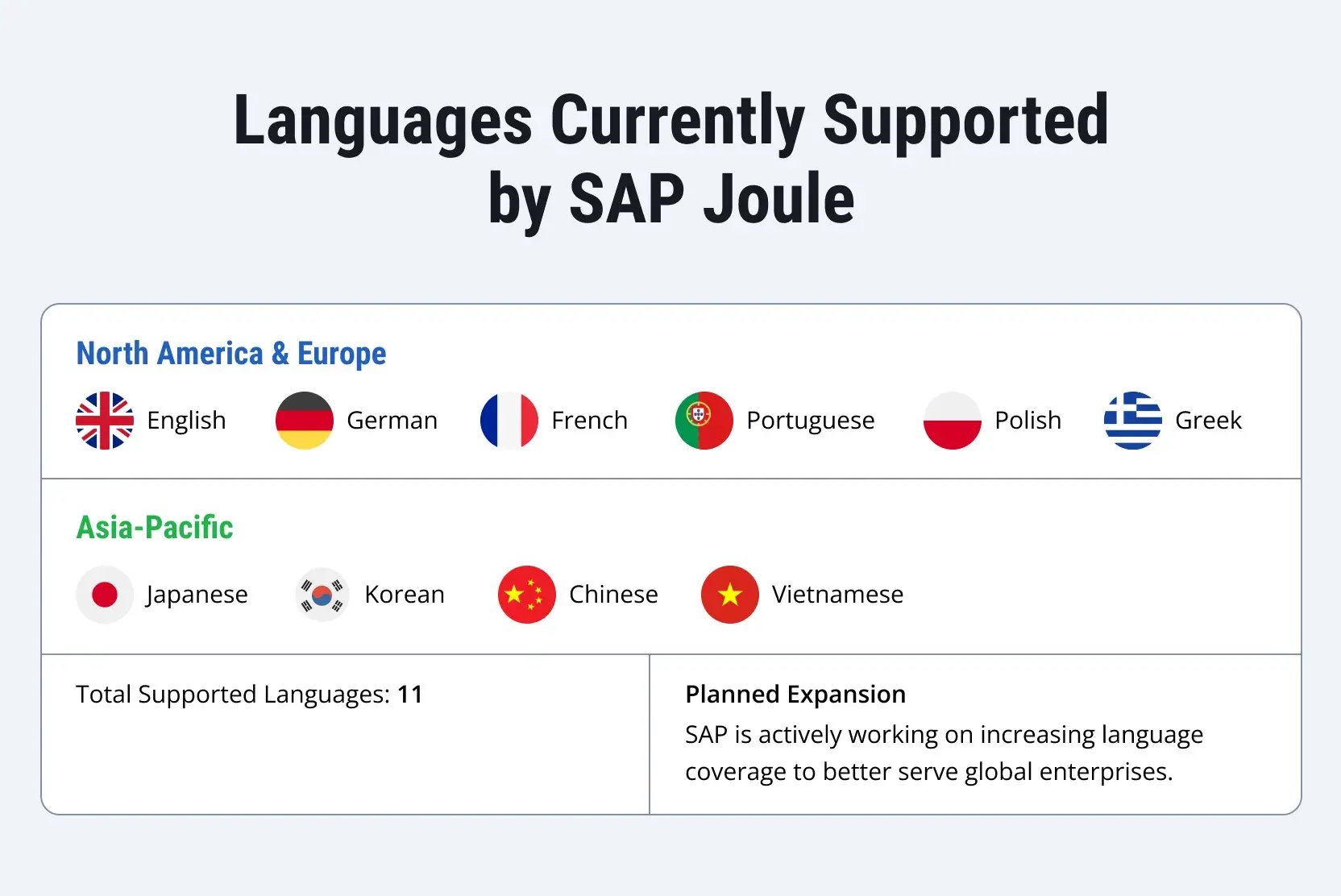 Languages Currently Supported by SAP Joule

North America & Europe

English German French Portuguese Polish Greek

Asia-Pacific

Japanese Korean Chinese Vietnamese

Total Supported Languages: 11

Planned Expansion
SAP is actively working on increasing language coverage to better serve global enterprises.